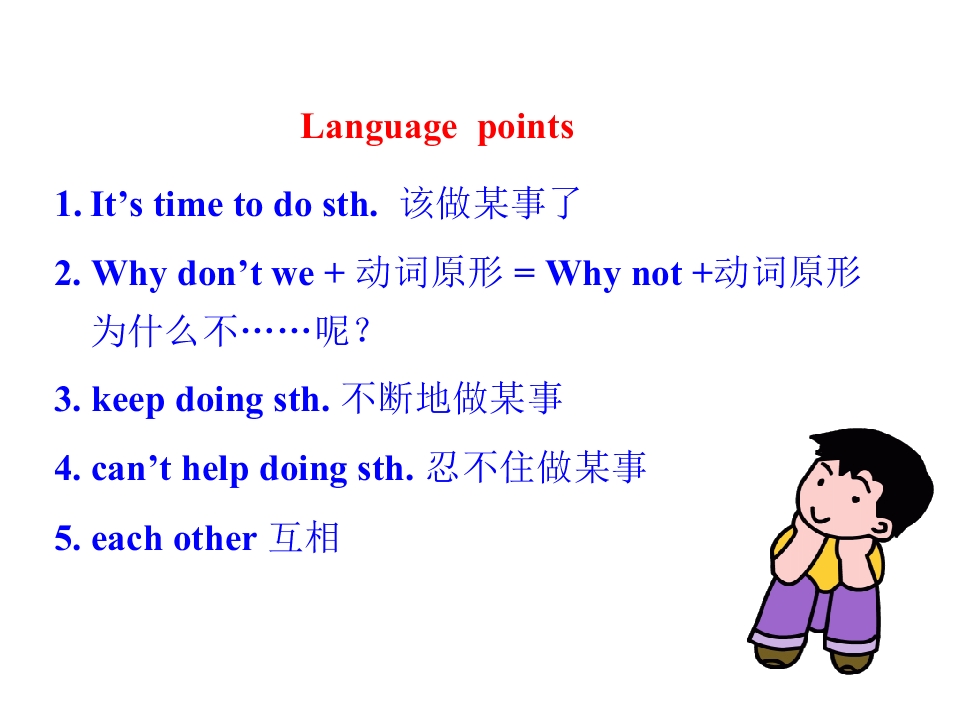 Language points

1. It’s time to do sth. 该做某事了

2. Why don’t we + 动词原形 = Why not +动词原形 为什么不……呢？

3. keep doing sth. 不断地做某事

4. can’t help doing sth. 忍不住做某事

5. each other 互相